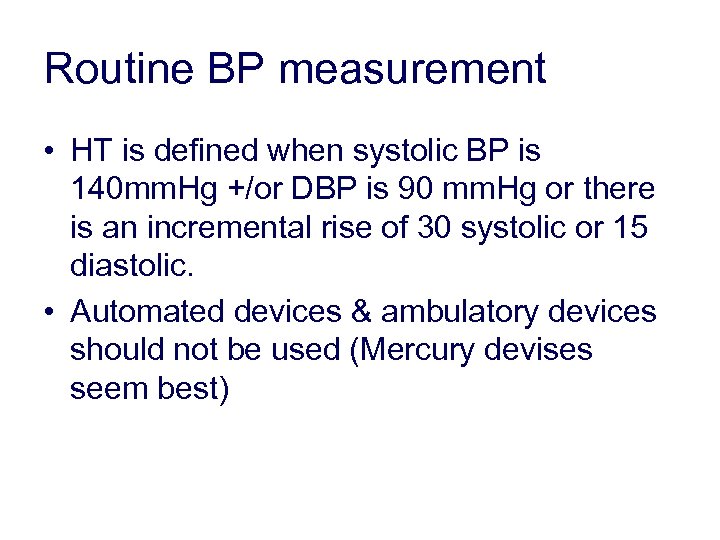 Routine BP measurement

• HT is defined when systolic BP is 140mmHg +/or DBP is 90 mmHg or there is an incremental rise of 30 systolic or 15 diastolic.

• Automated devices & ambulatory devices should not be used (Mercury devises seem best)